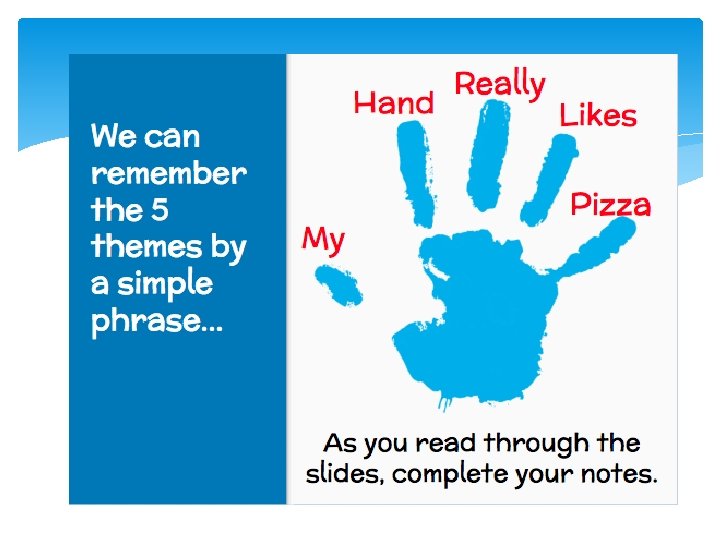 We can remember the 5 themes by a simple phrase…

My

Hand

Really

Likes

Pizza

As you read through the slides, complete your notes.